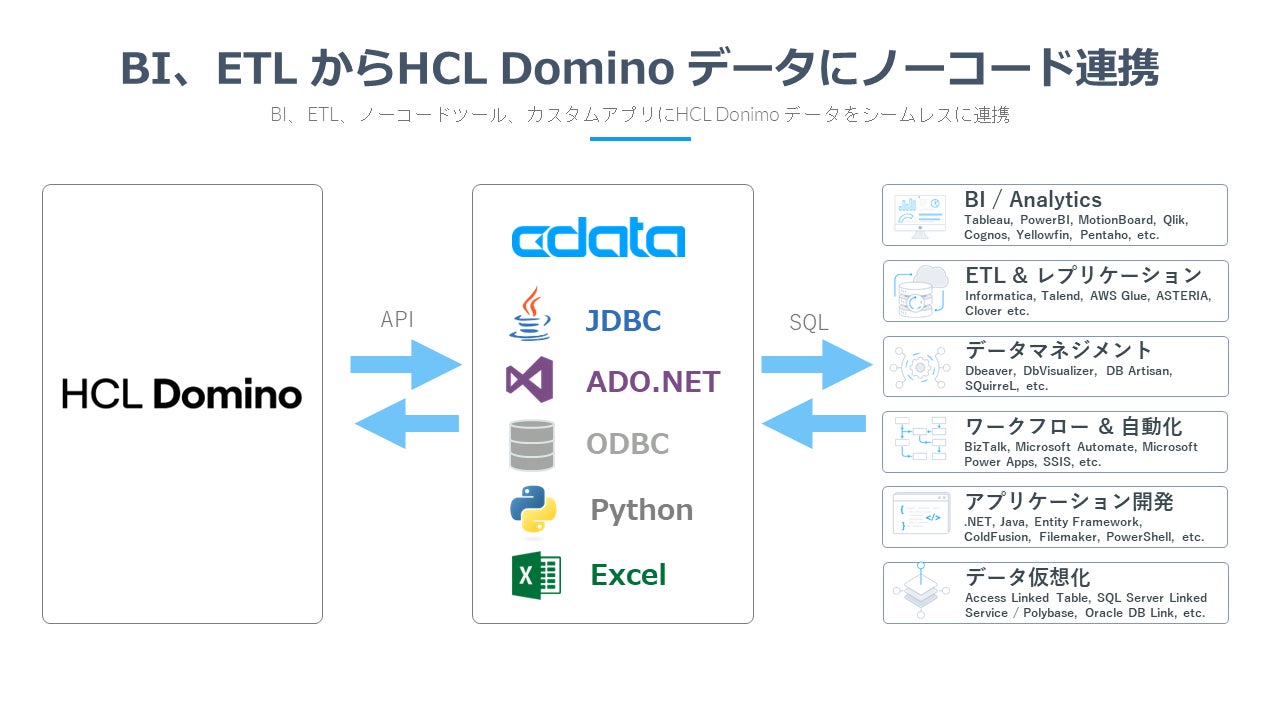 BI、ETL からHCL Domino データにノーコード連携

BI、ETL、ノーコードツール、カスタムアプリにHCL Donimo データをシームレスに連携

HCL Domino

API

cdata

JDBC

ADO.NET

ODBC

Python

Excel

SQL

BI / Analytics
Tableau, PowerBI, MotionBoard, Qlik, Cognos, Yellowfin, Pentaho, etc.

ETL & レプリケーション
Informatica, Talend, AWS Glue, ASTERIA, Clover etc.

データマネジメント
Dbeaver, DbVisualizer, DB Artisan, SQuirreL, etc.

ワークフロー & 自動化
BizTalk, Microsoft Automate, Microsoft Power Apps, SSIS, etc.

アプリケーション開発
.NET, Java, Entity Framework, ColdFusion, Filemaker, PowerShell, etc.

データ仮想化
Access Linked Table, SQL Server Linked Service / Polybase, Oracle DB Link, etc.